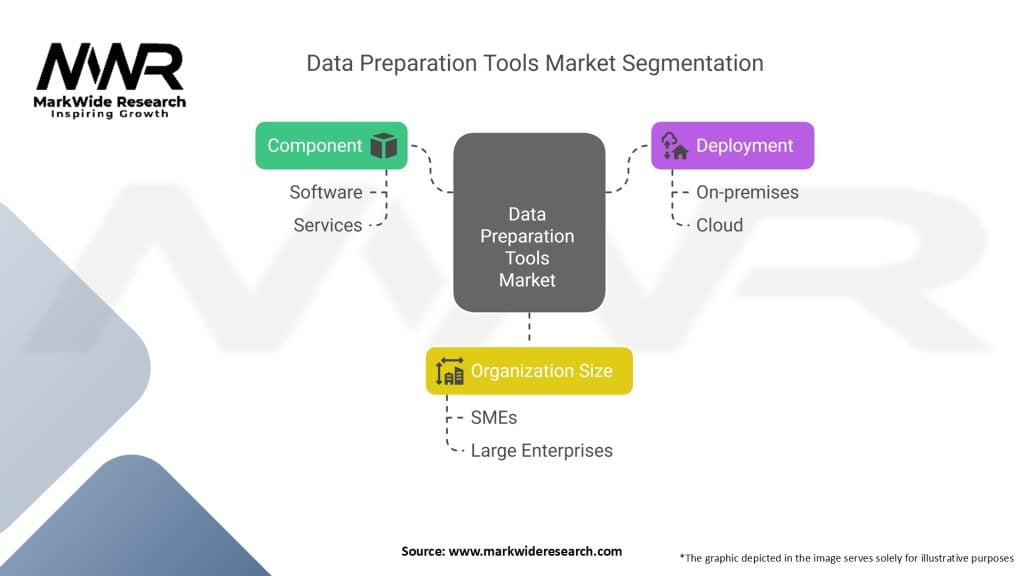 MWR
MarkWide Research
Inspiring Growth

Data Preparation Tools Market Segmentation

Component
Software
Services

Data Preparation Tools Market

Deployment
On-premises
Cloud

Organization Size
SMEs
Large Enterprises

Source: www.markwideresearch.com

*The graphic depicted in the image serves solely for illustrative purposes